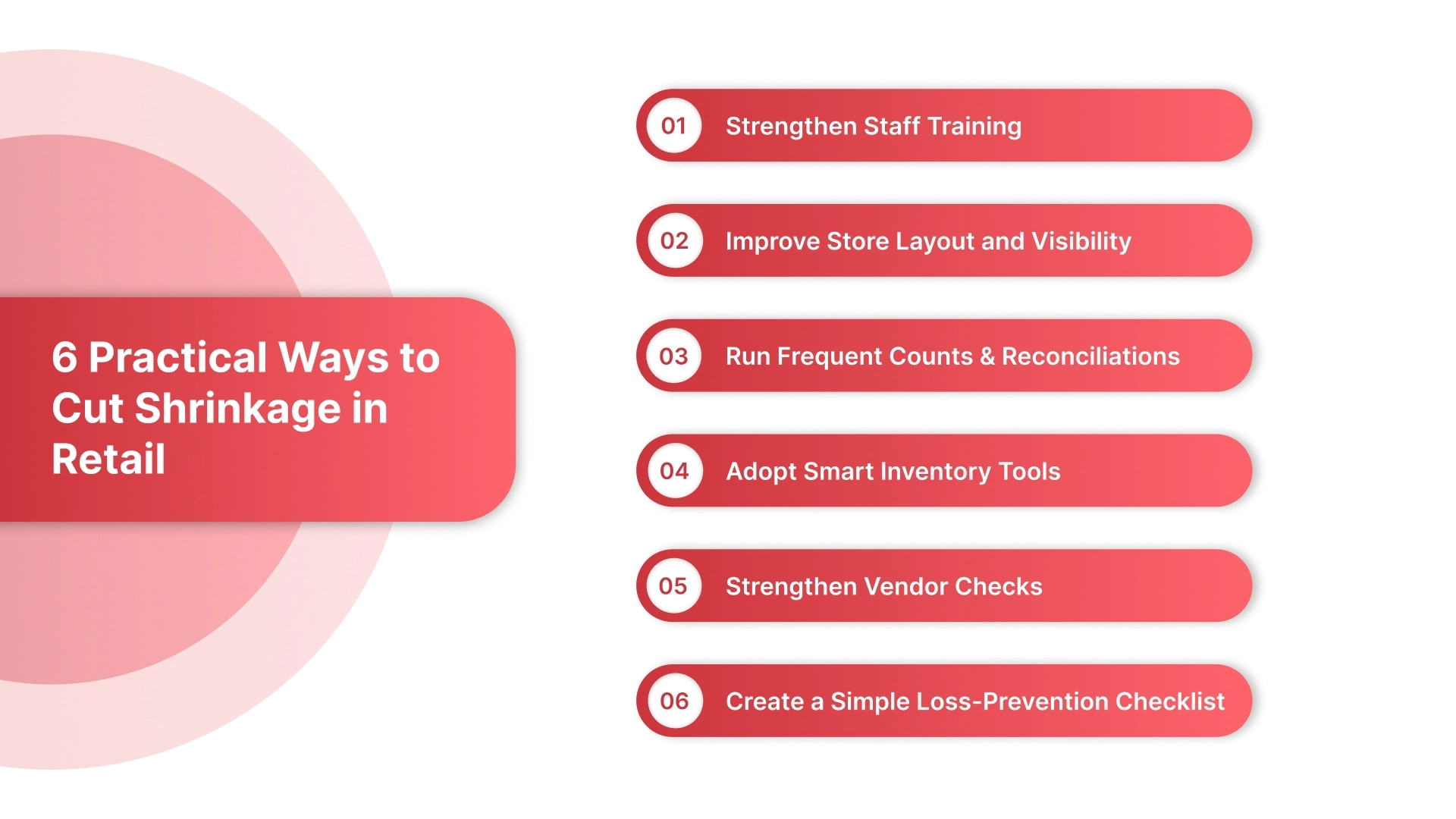 6 Practical Ways to Cut Shrinkage in Retail

01 Strengthen Staff Training

02 Improve Store Layout and Visibility

03 Run Frequent Counts & Reconciliations

04 Adopt Smart Inventory Tools

05 Strengthen Vendor Checks

06 Create a Simple Loss-Prevention Checklist